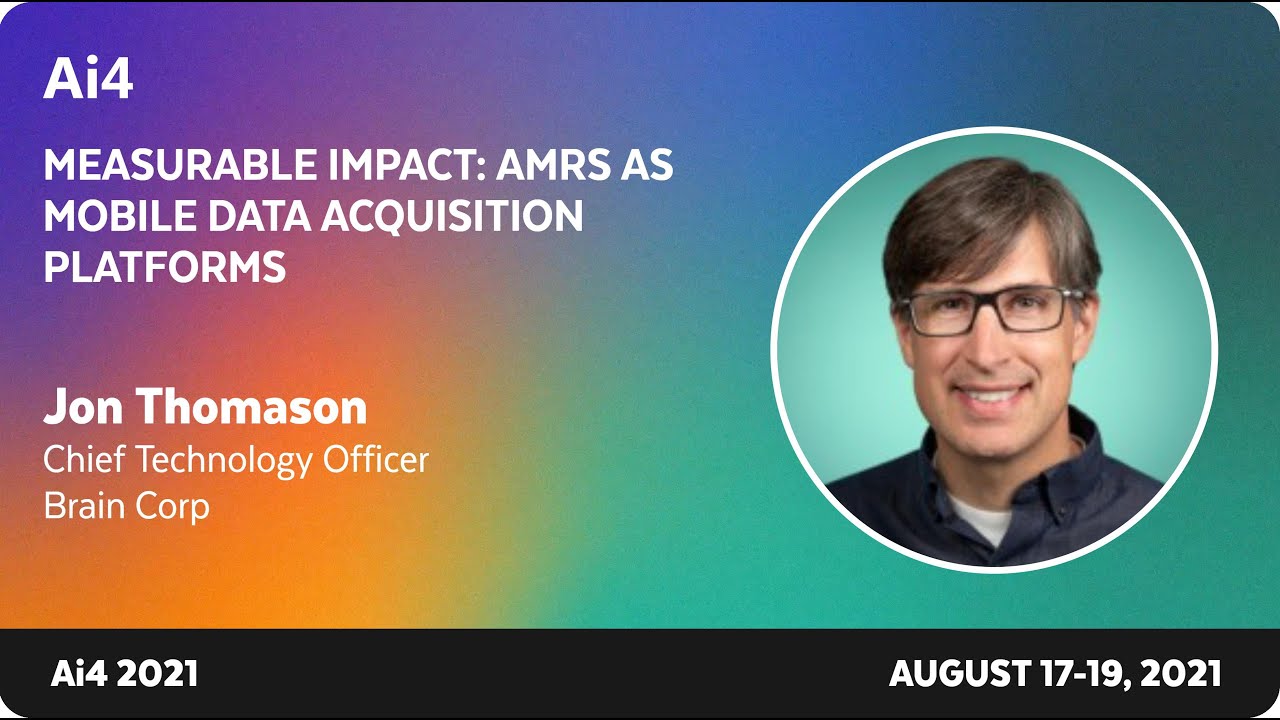 Ai4

MEASURABLE IMPACT: AMRS AS MOBILE DATA ACQUISITION PLATFORMS

Jon Thomason
Chief Technology Officer
Brain Corp

Ai4 2021

AUGUST 17-19, 2021